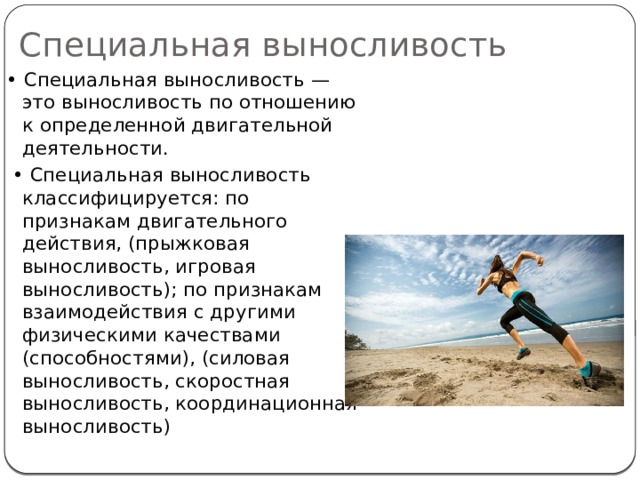 Специальная выносливость

• Специальная выносливость — это выносливость по отношению к определенной двигательной деятельности.

• Специальная выносливость классифицируется: по признакам двигательного действия, (прыжковая выносливость, игровая выносливость); по признакам взаимодействия с другими физическими качествами (способностями), (силовая выносливость, скоростная выносливость, координационная выносливость)